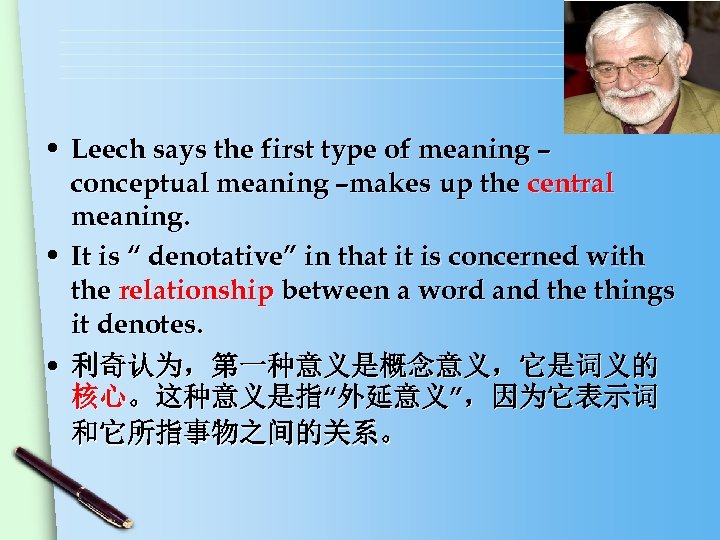 • Leech says the first type of meaning – conceptual meaning –makes up the central meaning.

• It is “ denotative” in that it is concerned with the relationship between a word and the things it denotes.

• 利奇认为，第一种意义是概念意义，它是词义的核心。这种意义是指“外延意义”，因为它表示词和它所指事物之间的关系。